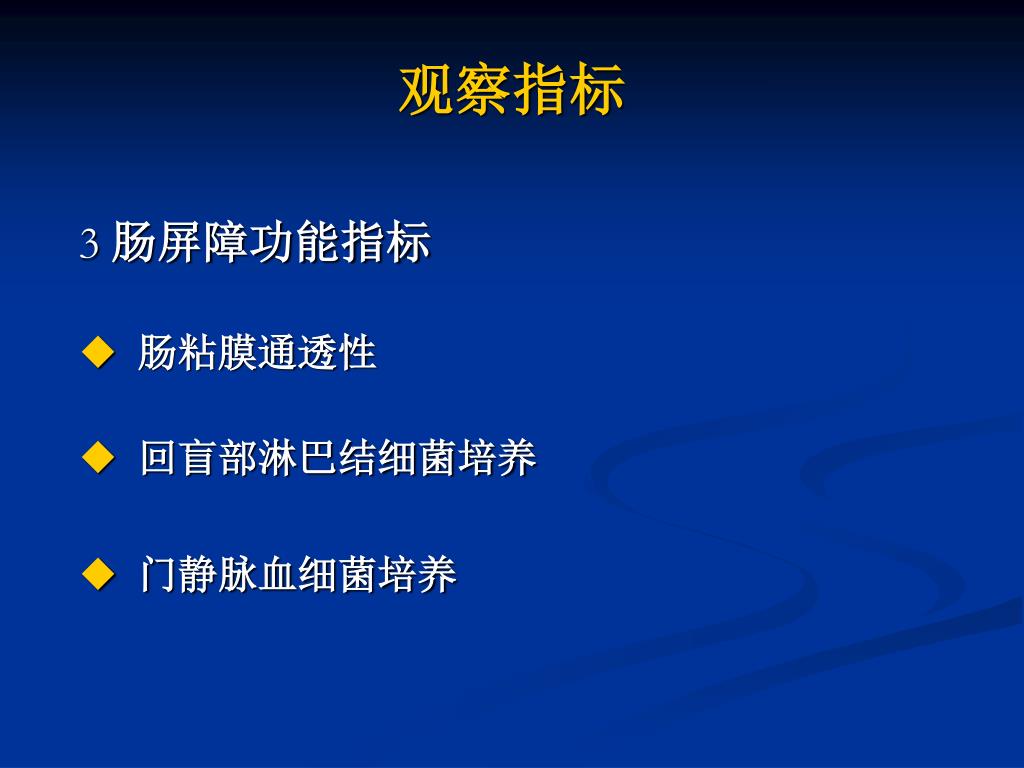 观察指标

3 肠屏障功能指标

◆ 肠粘膜通透性

◆ 回盲部淋巴结细菌培养

◆ 门静脉血细菌培养